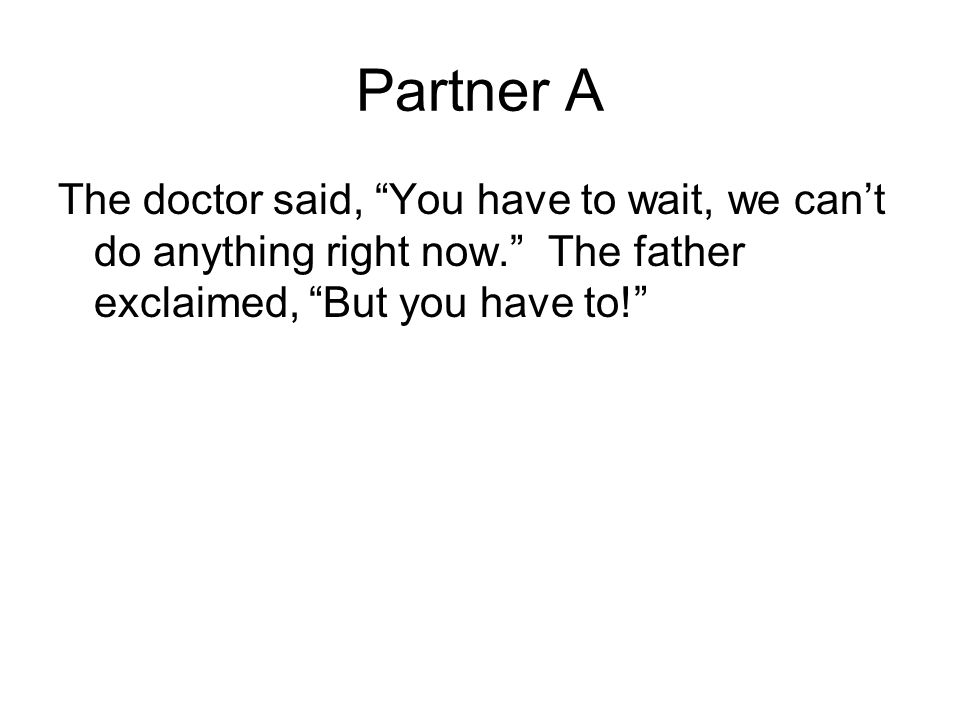 Partner A

The doctor said, “You have to wait, we can’t do anything right now.”  The father exclaimed, “But you have to!”